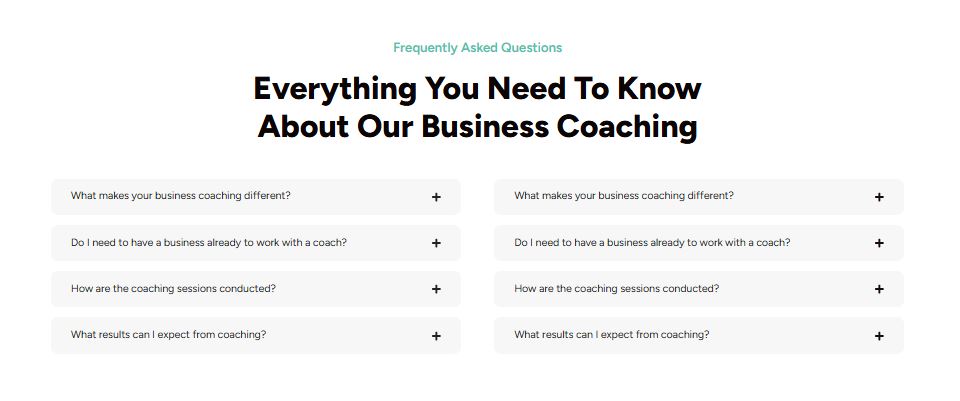 Frequently Asked Questions

Everything You Need To Know About Our Business Coaching

What makes your business coaching different? +

Do I need to have a business already to work with a coach? +

How are the coaching sessions conducted? +

What results can I expect from coaching? +

What makes your business coaching different? +

Do I need to have a business already to work with a coach? +

How are the coaching sessions conducted? +

What results can I expect from coaching? +